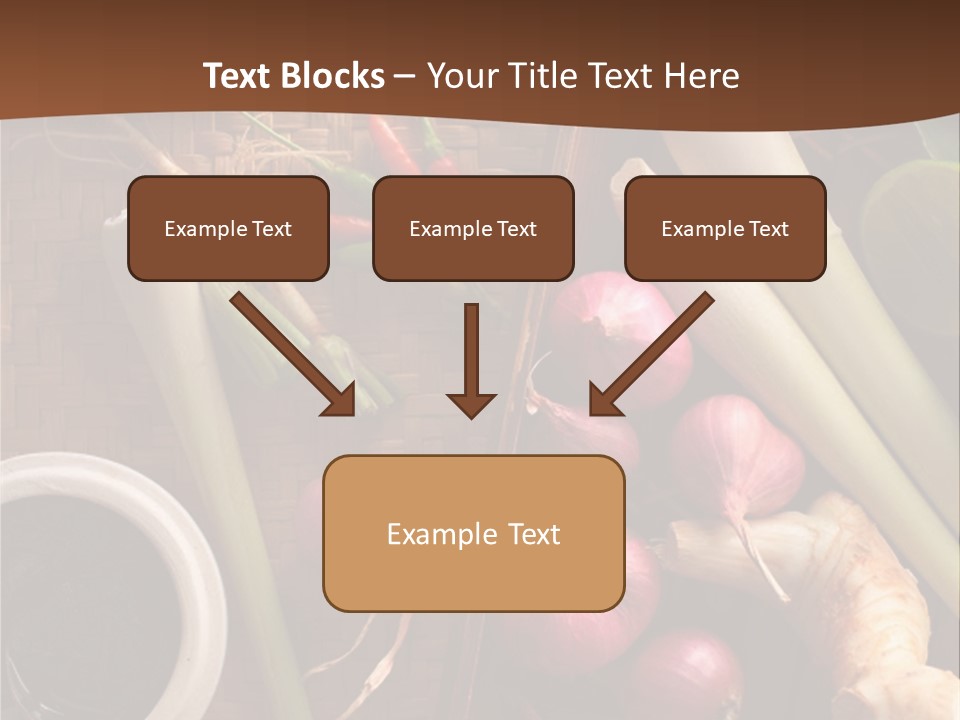 Text Blocks – Your Title Text Here

Example Text

Example Text

Example Text

Example Text